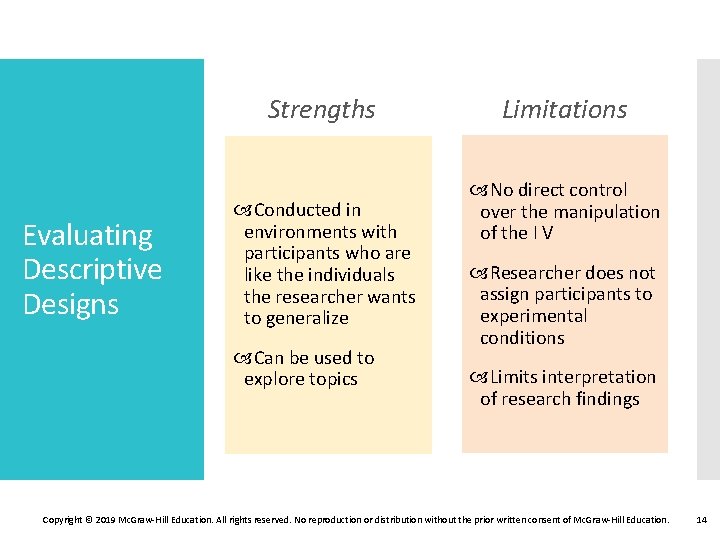 Evaluating Descriptive Designs

Strengths

Conducted in environments with participants who are like the individuals the researcher wants to generalize

Can be used to explore topics

Limitations

No direct control over the manipulation of the I V

Researcher does not assign participants to experimental conditions

Limits interpretation of research findings

Copyright © 2019 McGraw-Hill Education. All rights reserved. No reproduction or distribution without the prior written consent of McGraw-Hill Education. 14